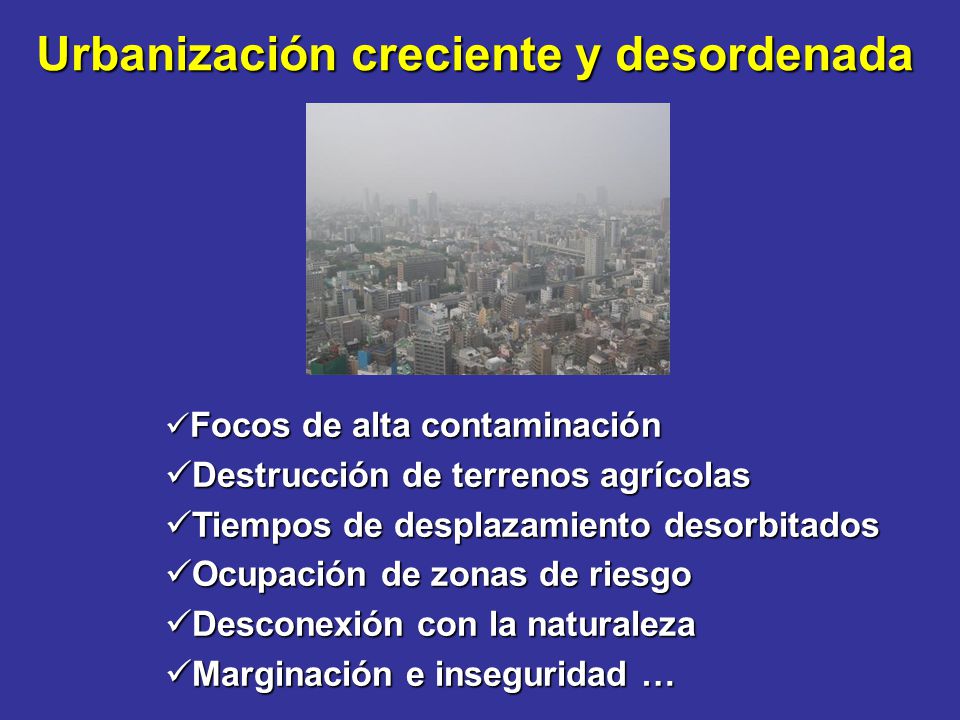 Urbanización creciente y desordenada

✓Focos de alta contaminación
✓Destrucción de terrenos agrícolas
✓Tiempos de desplazamiento desorbitados
✓Ocupación de zonas de riesgo
✓Desconexión con la naturaleza
✓Marginación e inseguridad …